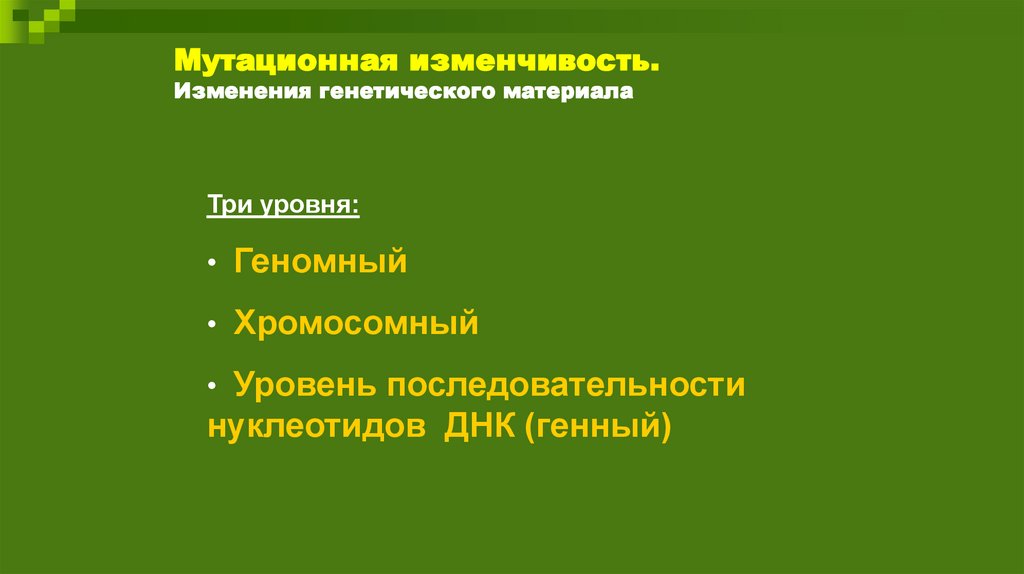 Мутационная изменчивость.
Изменения генетического материала

Три уровня:

• Геномный

• Хромосомный

• Уровень последовательности нуклеотидов ДНК (генный)